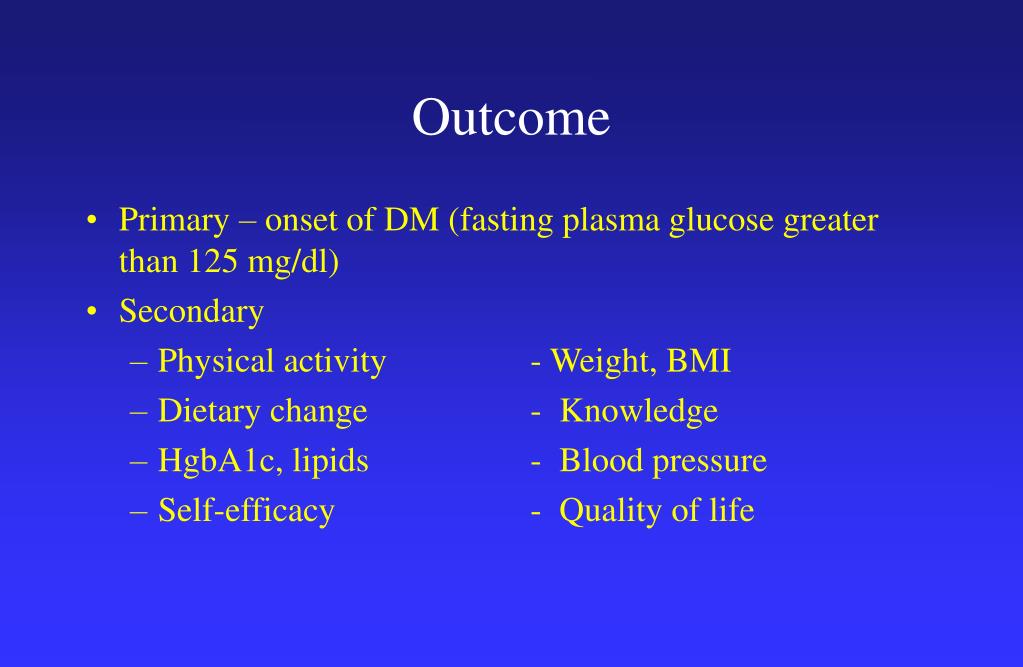 Outcome

• Primary – onset of DM (fasting plasma glucose greater than 125 mg/dl)
• Secondary
– Physical activity
– Dietary change
– HgbA1c, lipids
– Self-efficacy

- Weight, BMI
- Knowledge
- Blood pressure
- Quality of life